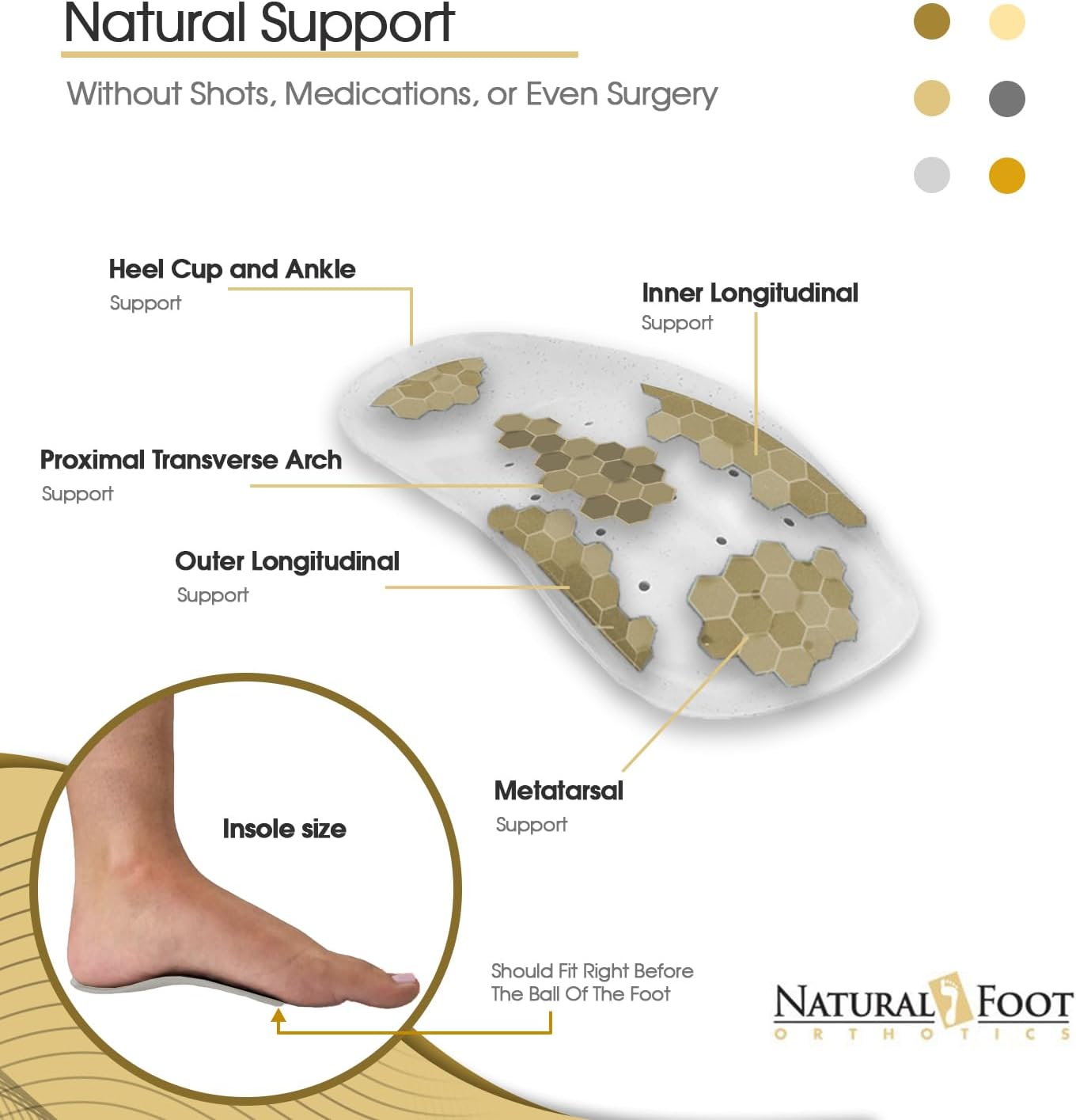 Natural Support

Without Shots, Medications, or Even Surgery

Heel Cup and Ankle
Support

Inner Longitudinal
Support

Proximal Transverse Arch
Support

Outer Longitudinal
Support

Metatarsal
Support

Insole size

Should Fit Right Before The Ball Of The Foot

NATURAL FOOT
ORTHOTICS